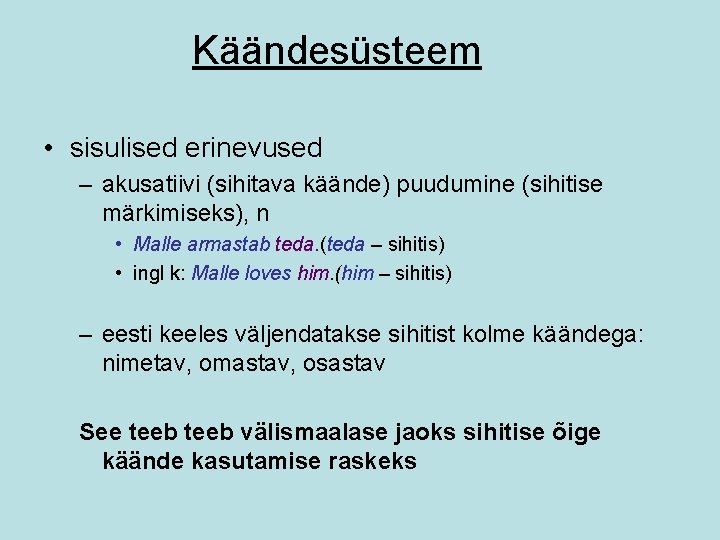 Käändesüsteem

• sisulised erinevused
– akusatiivi (sihitava käände) puudumine (sihitise märkimiseks), n
• Malle armastab teda.(teda – sihitis)
• ingl k: Malle loves him.(him – sihitis)

– eesti keeles väljendatakse sihitist kolme käändega: nimetav, omastav, osastav

See teeb teeb välismaalase jaoks sihitise õige käände kasutamise raskeks